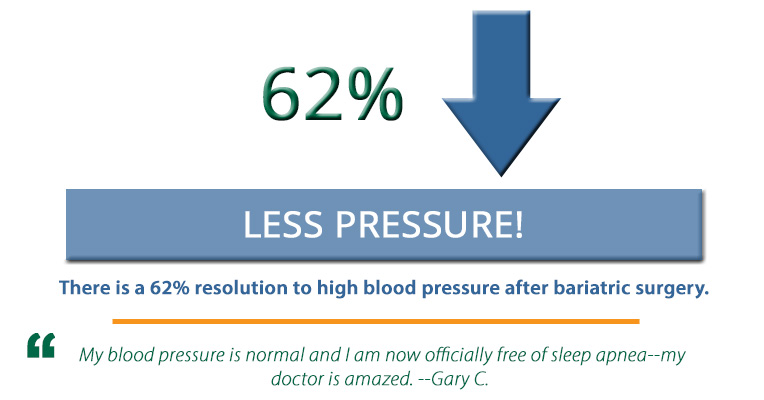 62%

LESS PRESSURE!

There is a 62% resolution to high blood pressure after bariatric surgery.

“ My blood pressure is normal and I am now officially free of sleep apnea--my doctor is amazed. --Gary C.